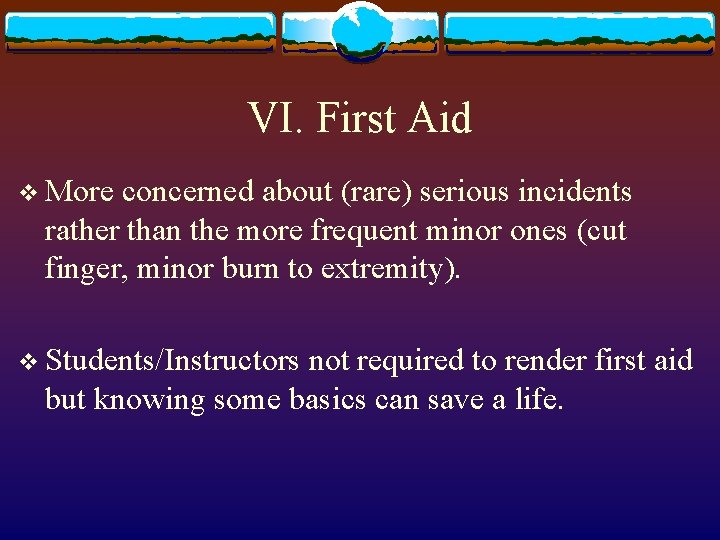 VI. First Aid

❖ More concerned about (rare) serious incidents rather than the more frequent minor ones (cut finger, minor burn to extremity).

❖ Students/Instructors not required to render first aid but knowing some basics can save a life.